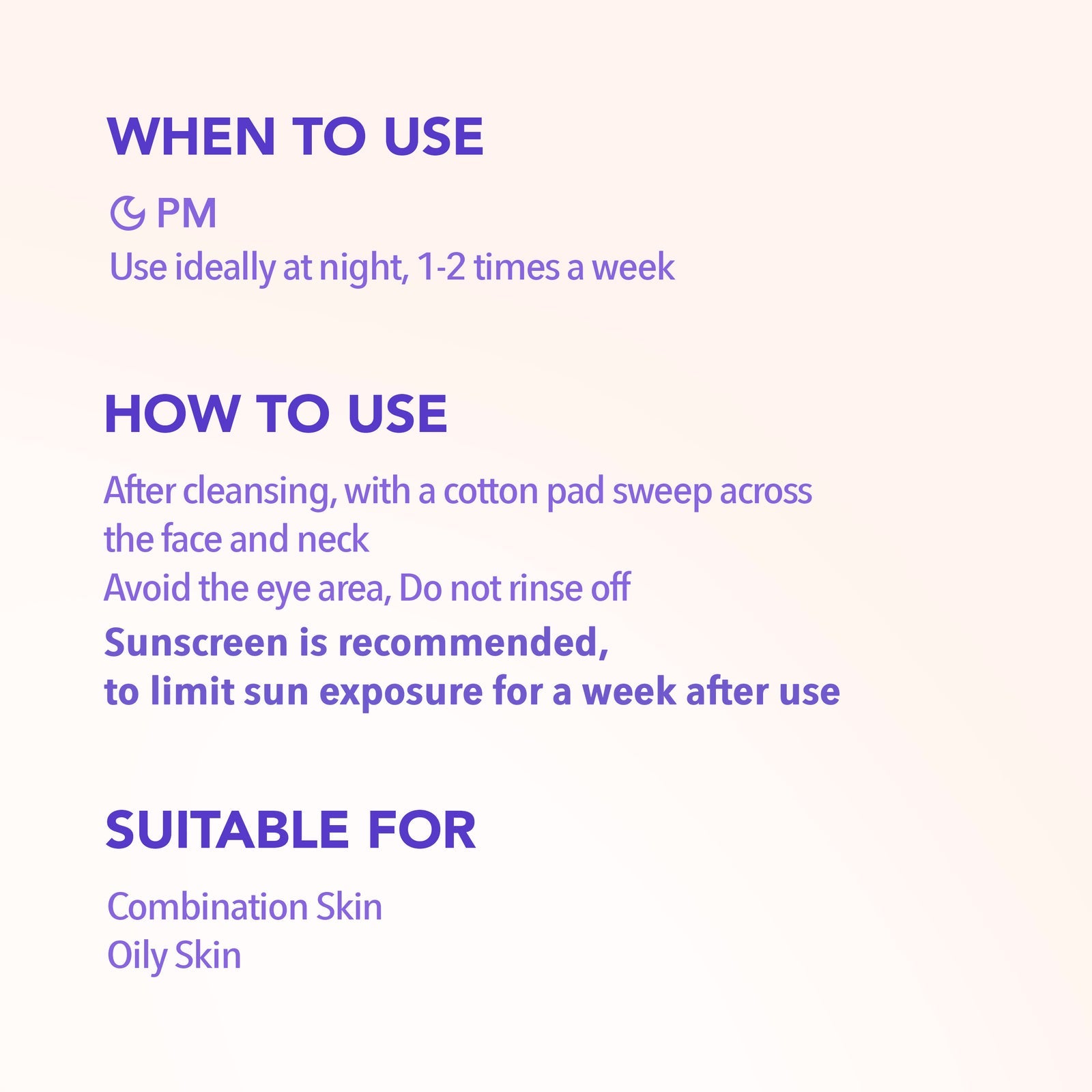 WHEN TO USE

PM
Use ideally at night, 1-2 times a week

HOW TO USE

After cleansing, with a cotton pad sweep across the face and neck
Avoid the eye area, Do not rinse off
Sunscreen is recommended, to limit sun exposure for a week after use

SUITABLE FOR

Combination Skin
Oily Skin